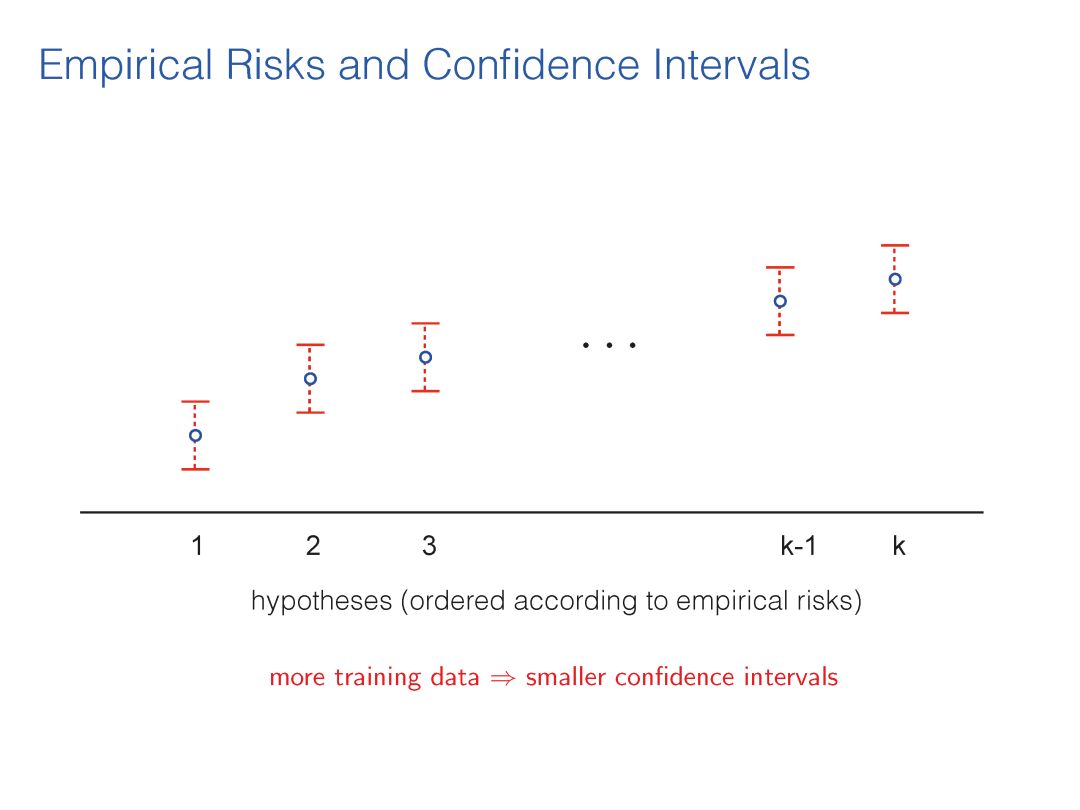 Empirical Risks and Confidence Intervals

. . .

1 2 3 k-1 k

hypotheses (ordered according to empirical risks)

more training data $\Rightarrow$ smaller confidence intervals